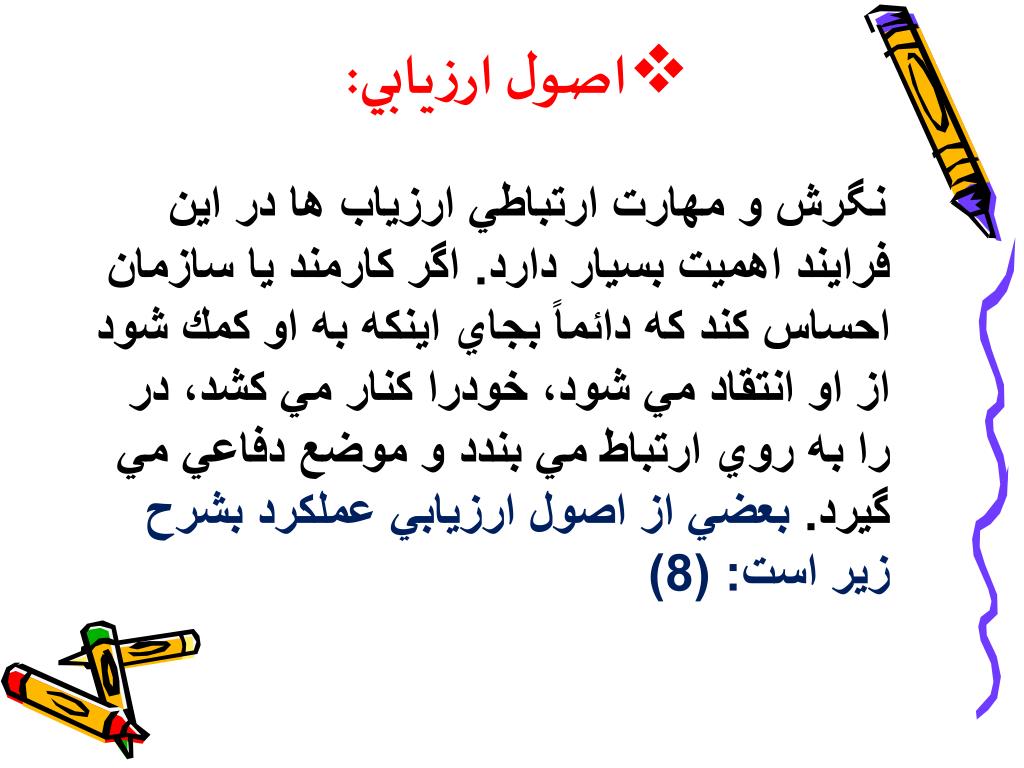 ❖اصول ارزيابي:

نگرش و مهارت ارتباطي ارزياب ها در اين فرايند اهميت بسيار دارد. اگر كارمند يا سازمان احساس كند كه دائماً بجاي اينكه به او كمك شود از او انتقاد مي شود، خودرا كنار مي كشد، در را به روي ارتباط مي بندد و موضع دفاعي مي گيرد. بعضي از اصول ارزيابي عملكرد بشرح زير است: (8)